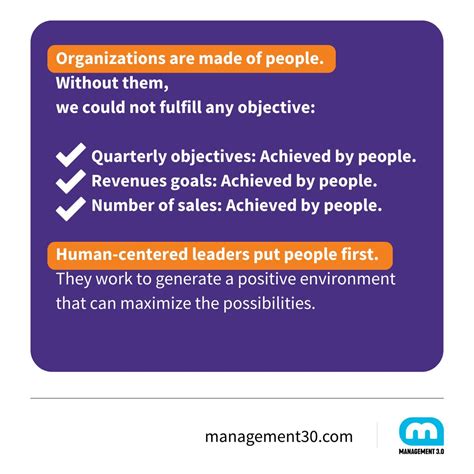 Organizations are made of people.
Without them,
we could not fulfill any objective:

Quarterly objectives: Achieved by people.
Revenues goals: Achieved by people.
Number of sales: Achieved by people.

Human-centered leaders put people first.
They work to generate a positive environment that can maximize the possibilities.

management30.com

MANAGEMENT 3.0